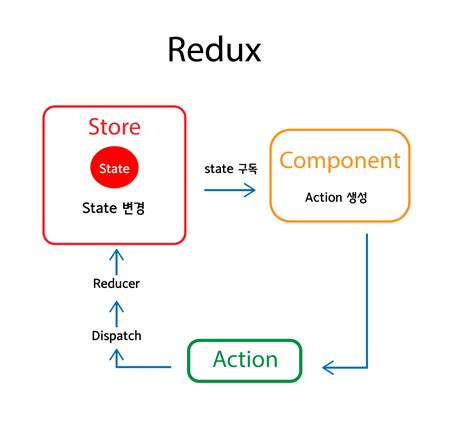 Redux

Store

State

State 변경

state 구독

Component

Action 생성

Reducer

Dispatch

Action